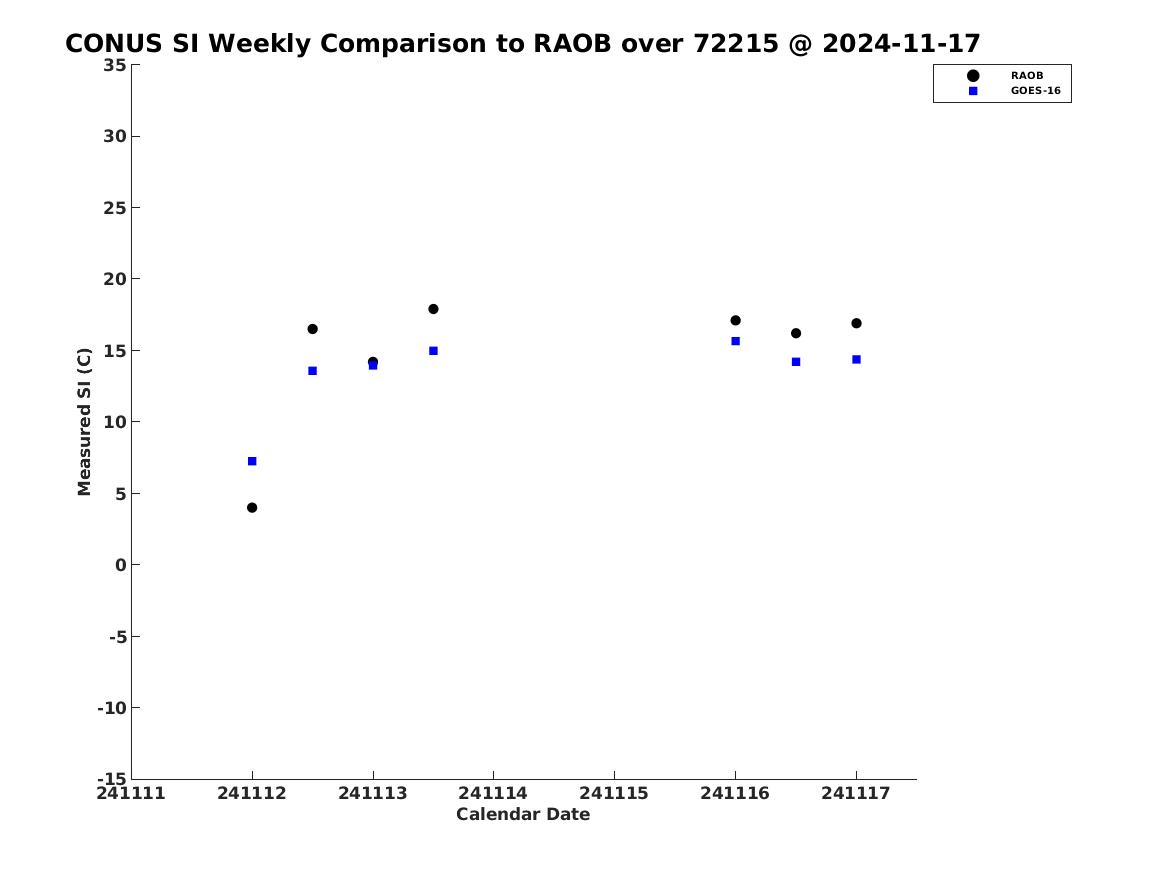 CONUS SI Weekly Comparison to RAOB over 72215 @ 2024-11-17

RAOB
GOES-16

Measured SI (C)

35
30
25
20
15
10
5
0
-5
-10
-15

241111 241112 241113 241114 241115 241116 241117

Calendar Date